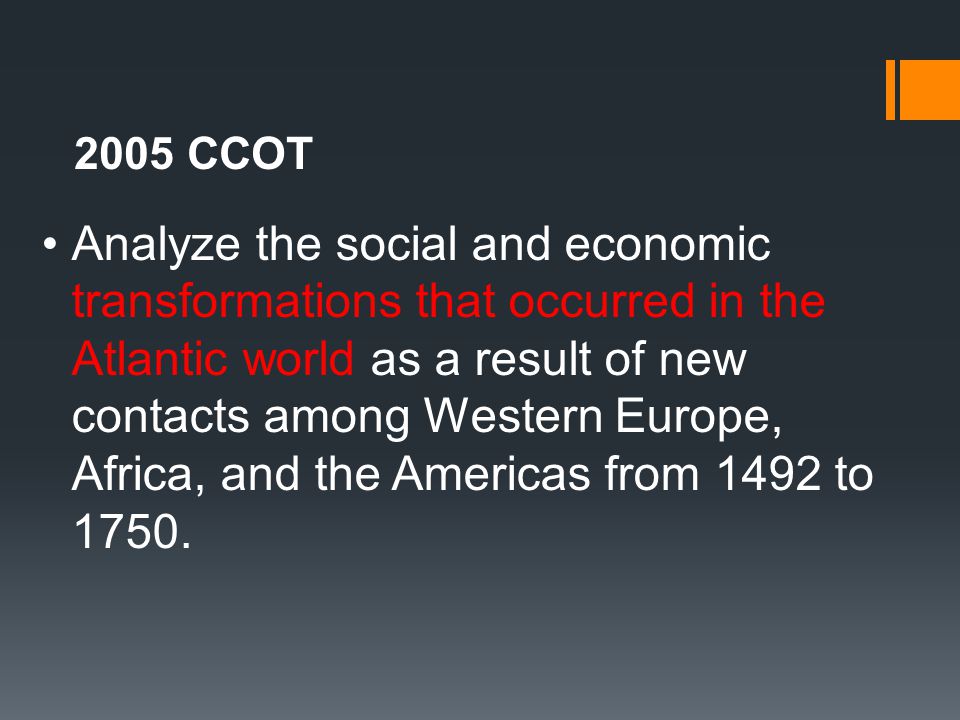 2005 CCOT

• Analyze the social and economic transformations that occurred in the Atlantic world as a result of new contacts among Western Europe, Africa, and the Americas from 1492 to 1750.